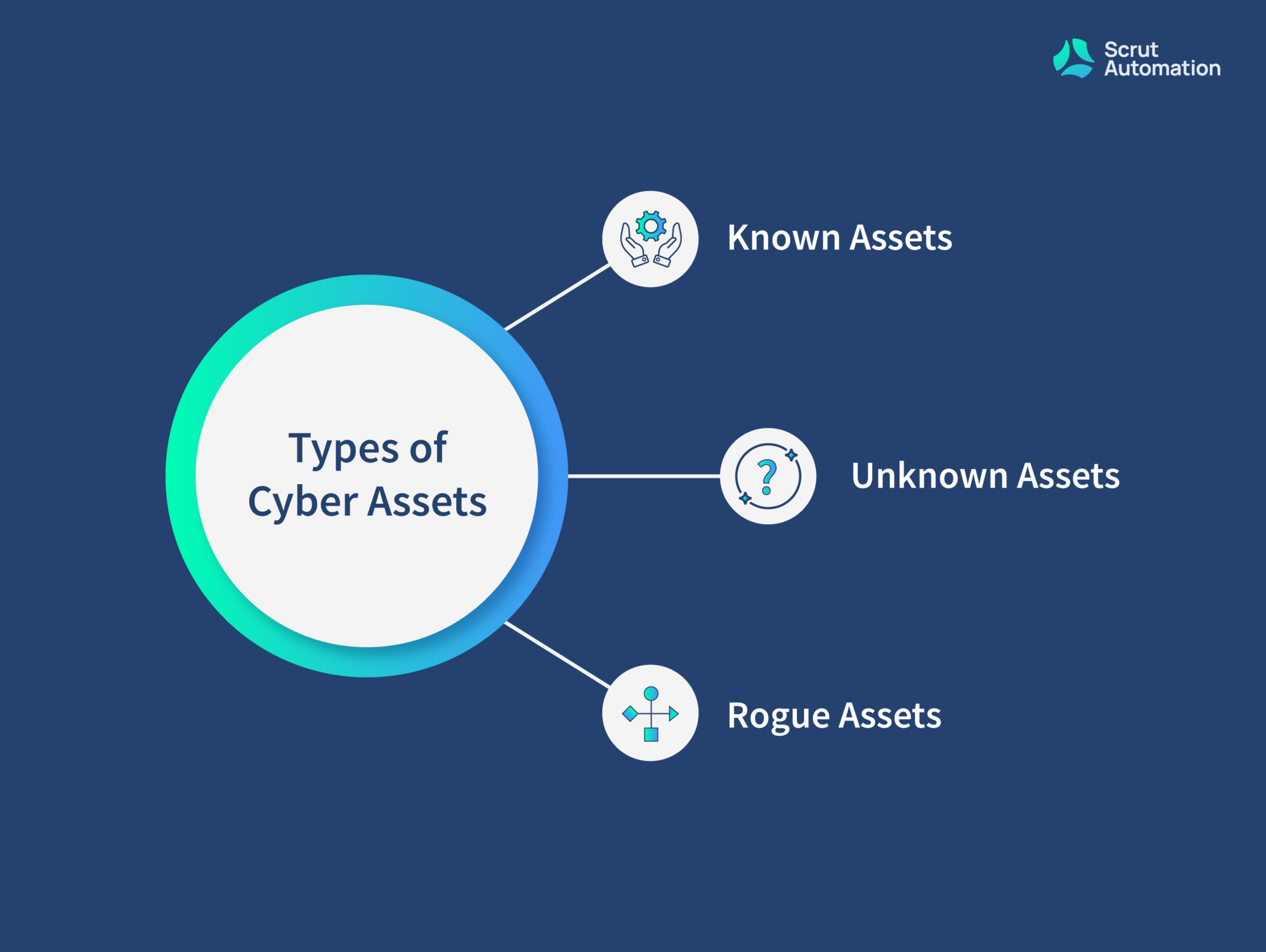 Scrut Automation

Types of Cyber Assets

Known Assets

Unknown Assets

Rogue Assets